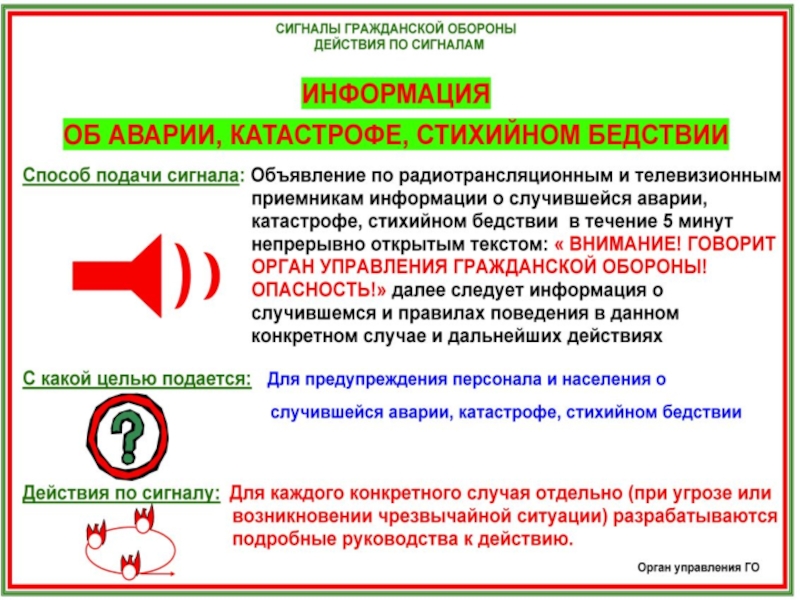 СИГНАЛЫ ГРАЖДАНСКОЙ ОБОРОНЫ
ДЕЙСТВИЯ ПО СИГНАЛАМ

ИНФОРМАЦИЯ

ОБ АВАРИИ, КАТАСТРОФЕ, СТИХИЙНОМ БЕДСТВИИ

Способ подачи сигнала: Объявление по радиотрансляционным и телевизионным приемникам информации о случившейся аварии, катастрофе, стихийном бедствии в течение 5 минут непрерывно открытым текстом: « ВНИМАНИЕ! ГОВОРИТ ОРГАН УПРАВЛЕНИЯ ГРАЖДАНСКОЙ ОБОРОНЫ! ОПАСНОСТЬ!» далее следует информация о случившемся и правилах поведения в данном конкретном случае и дальнейших действиях

С какой целью подается: Для предупреждения персонала и населения о случившейся аварии, катастрофе, стихийном бедствии

?

Действия по сигналу: Для каждого конкретного случая отдельно (при угрозе или возникновении чрезвычайной ситуации) разрабатываются подробные руководства к действию.

Орган управления ГО